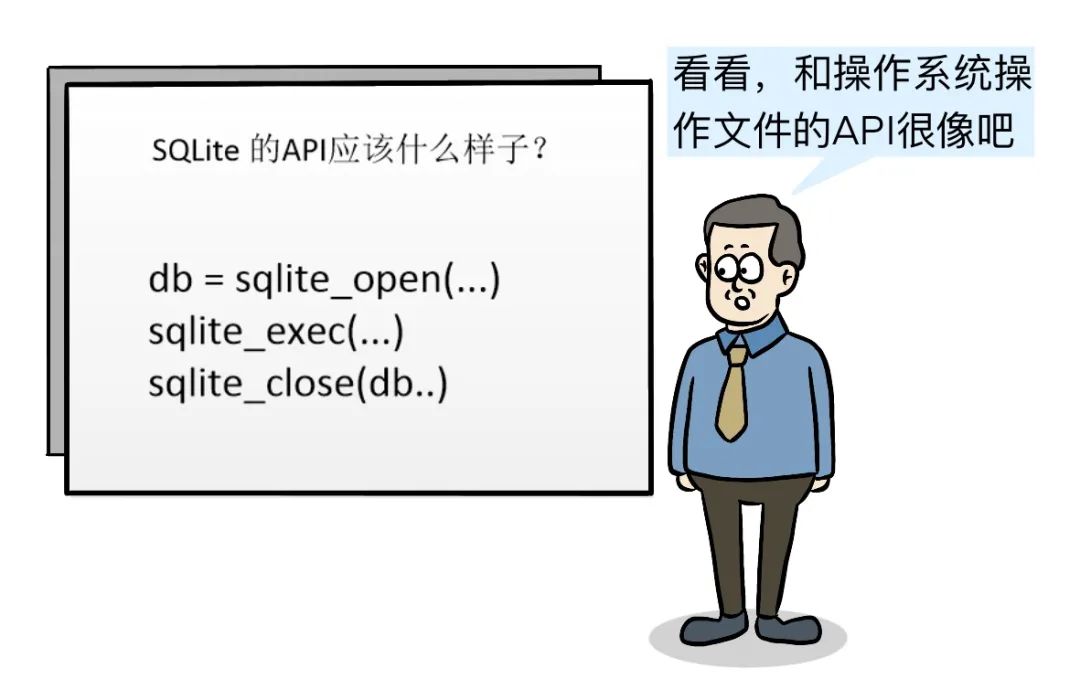 SQLite 的API应该什么样子？

db = sqlite_open(...)
sqlite_exec(...)
sqlite_close(db..)

看看，和操作系统操作文件的API很像吧